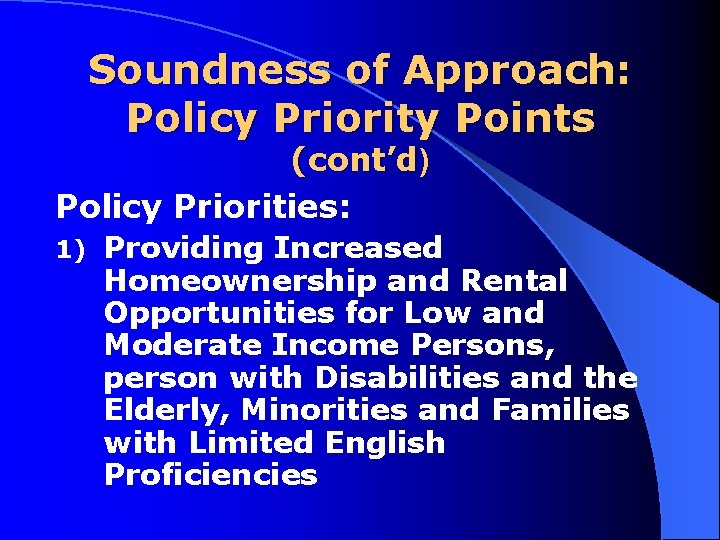 Soundness of Approach: Policy Priority Points (cont'd)

Policy Priorities:

1) Providing Increased Homeownership and Rental Opportunities for Low and Moderate Income Persons, person with Disabilities and the Elderly, Minorities and Families with Limited English Proficiencies